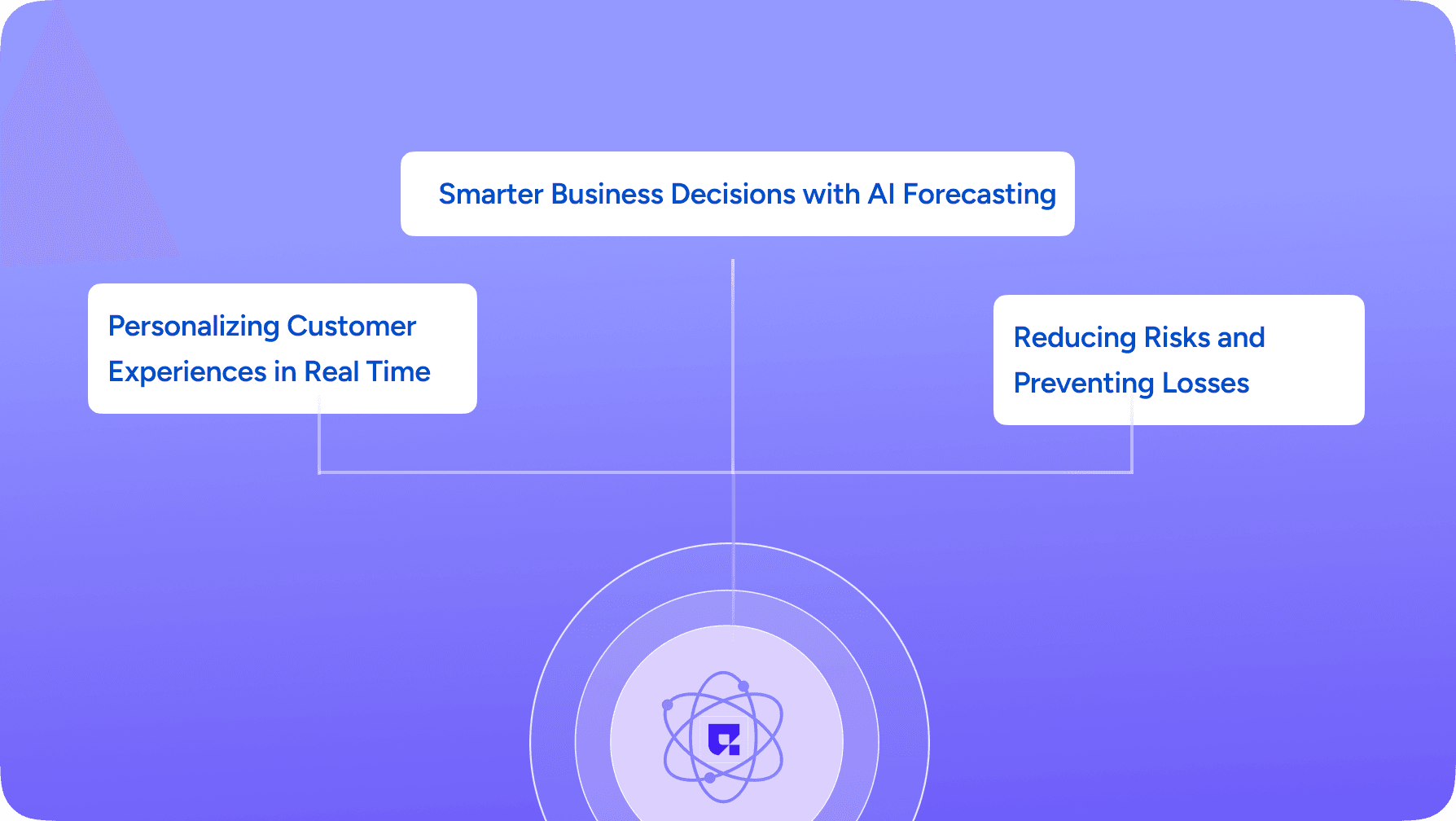 Smarter Business Decisions with AI Forecasting

Personalizing Customer Experiences in Real Time

Reducing Risks and Preventing Losses